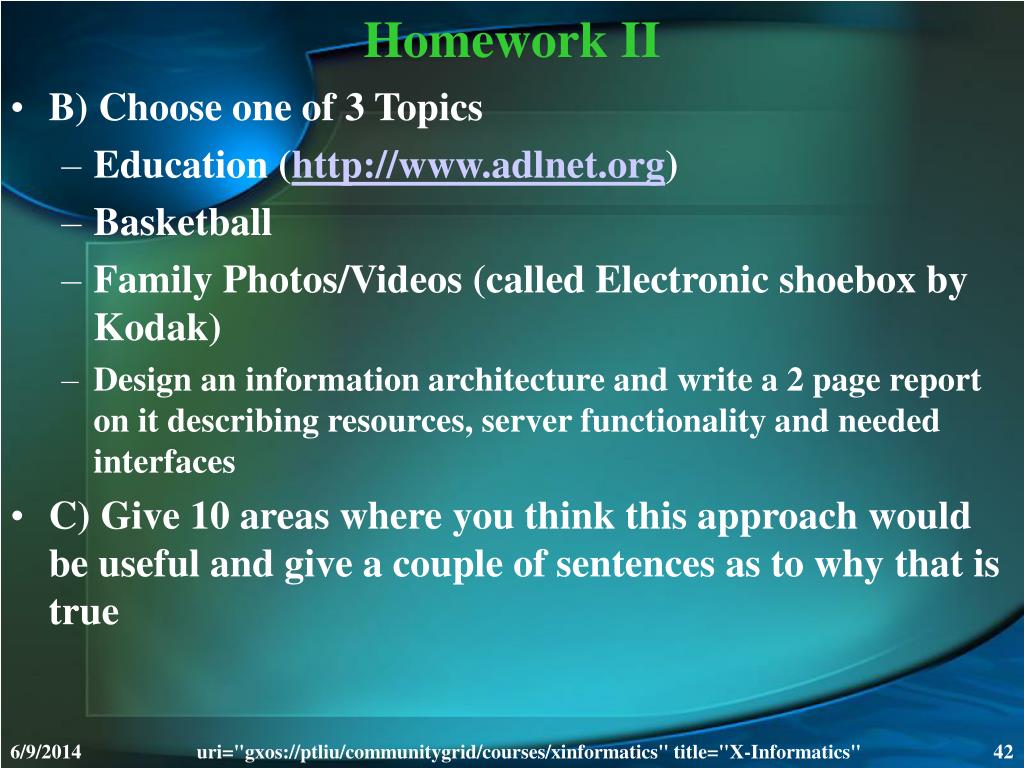 Homework II

• B) Choose one of 3 Topics
  – Education (http://www.adlnet.org)
  – Basketball
  – Family Photos/Videos (called Electronic shoebox by Kodak)
  – Design an information architecture and write a 2 page report on it describing resources, server functionality and needed interfaces
• C) Give 10 areas where you think this approach would be useful and give a couple of sentences as to why that is true

6/9/2014 uri="gxos://ptliu/communitygrid/courses/xinformatics" title="X-Informatics" 42